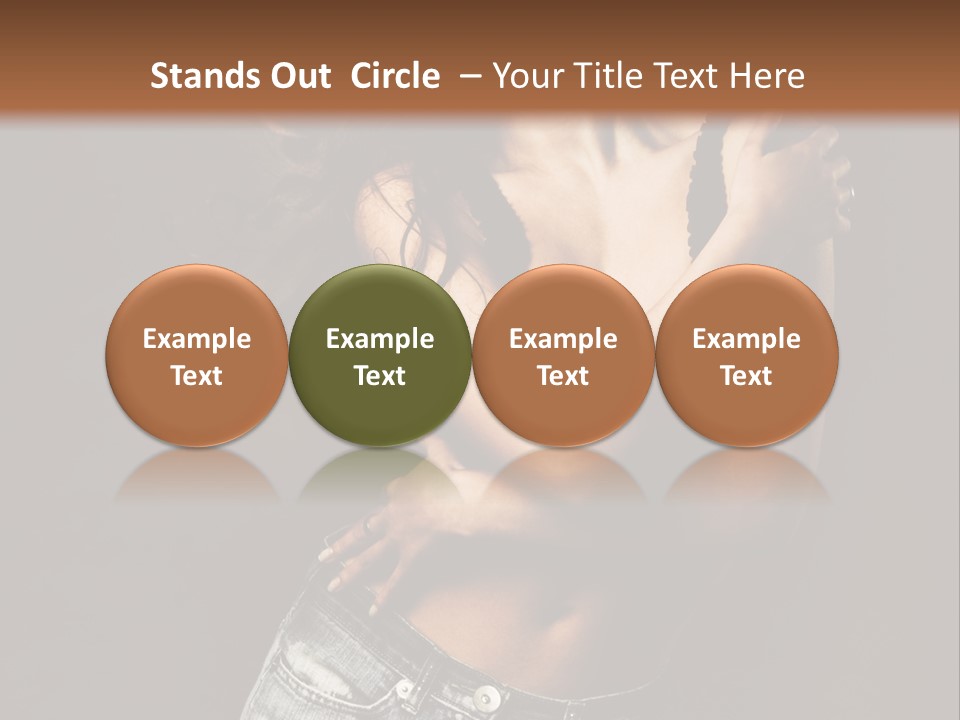 Stands Out Circle – Your Title Text Here

Example Text

Example Text

Example Text

Example Text